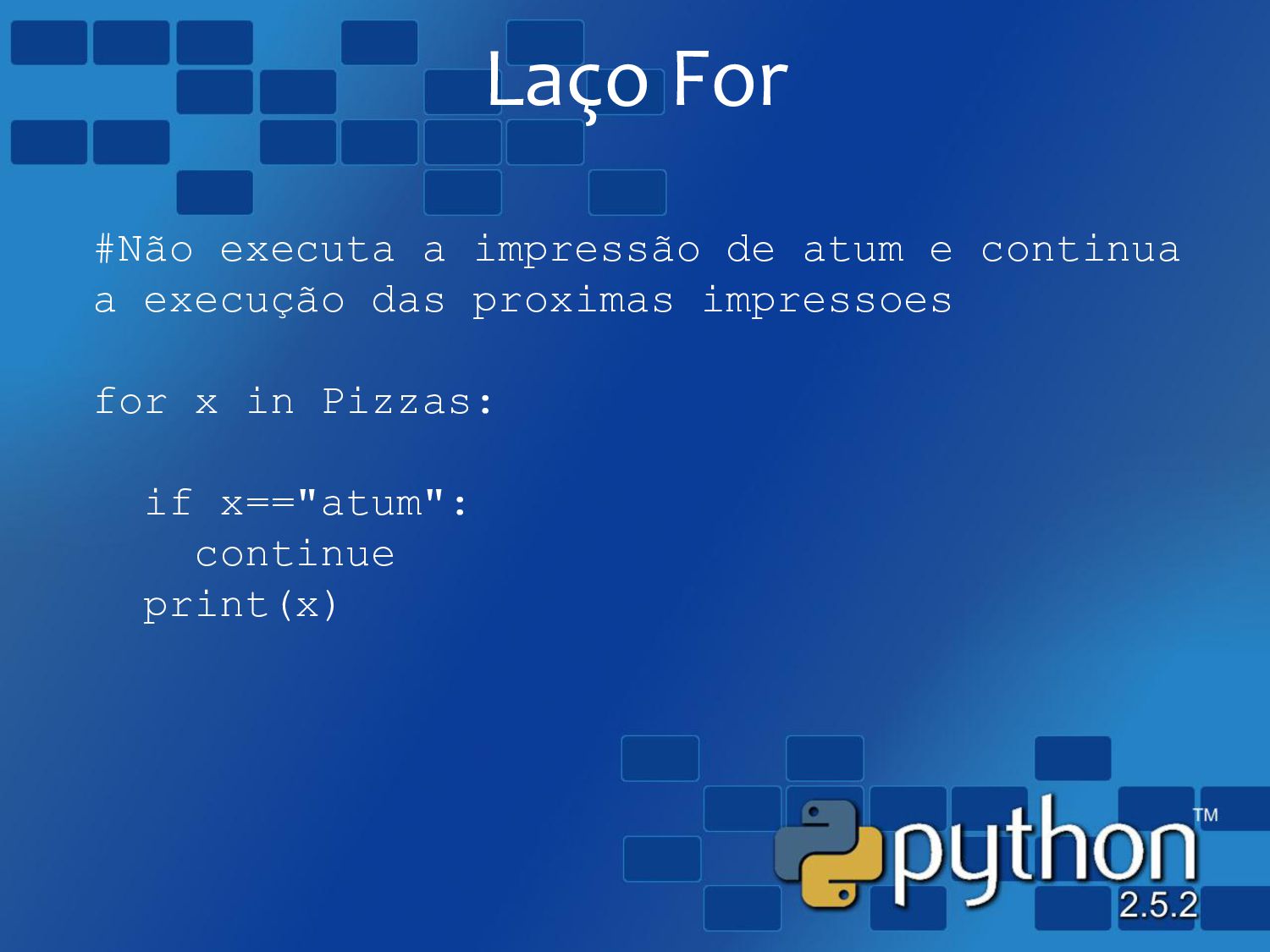 Laço For

#Não executa a impressão de atum e continua a execução das proximas impressoes

for x in Pizzas:

  if x=="atum":
    continue
  print(x)

python™
2.5.2